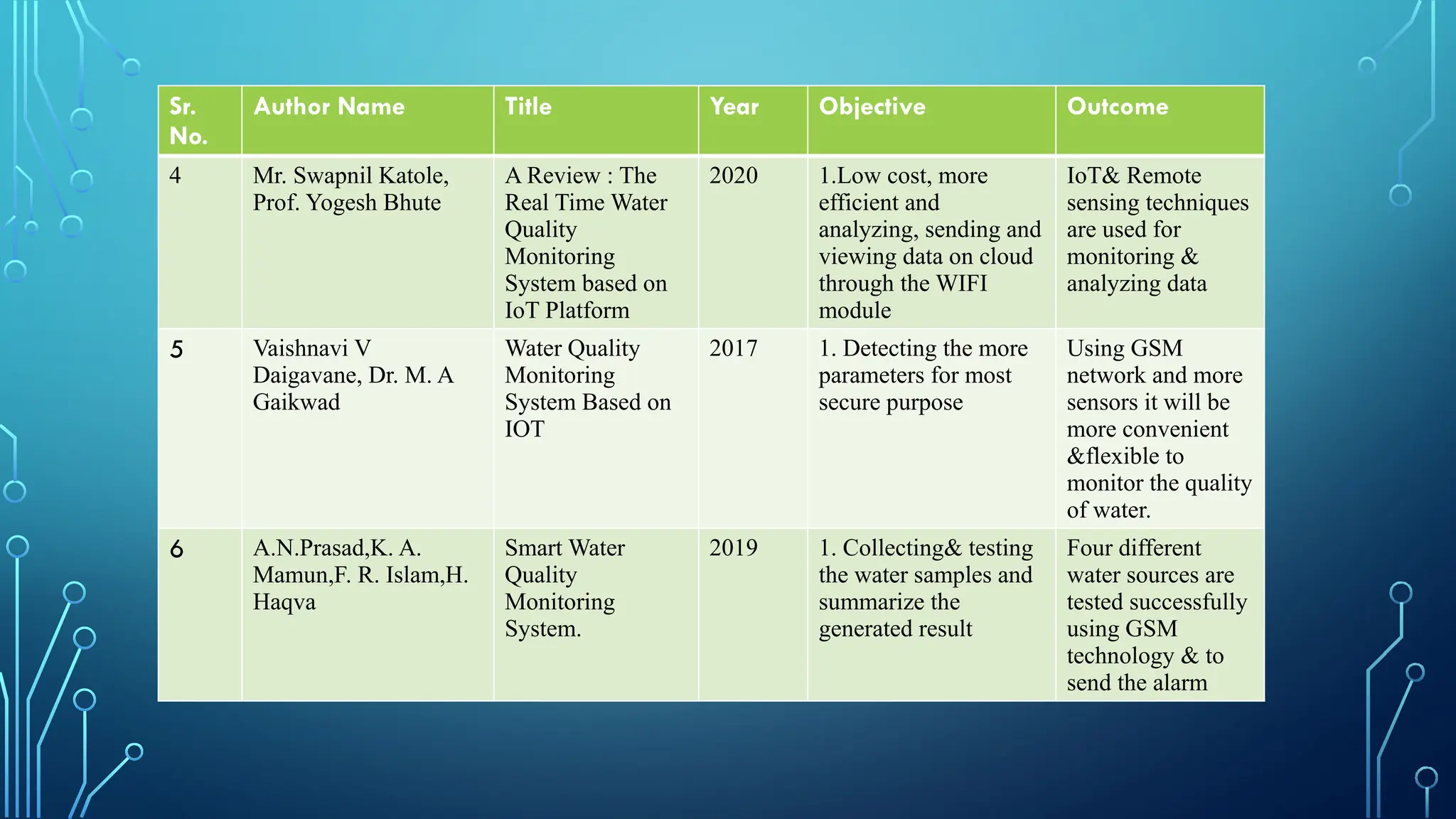 | Sr. No. | Author Name | Title | Year | Objective | Outcome |
|---|---|---|---|---|---|
| 4 | Mr. Swapnil Katole, Prof. Yogesh Bhute | A Review : The Real Time Water Quality Monitoring System based on IoT Platform | 2020 | 1.Low cost, more efficient and analyzing, sending and viewing data on cloud through the WIFI module | IoT& Remote sensing techniques are used for monitoring & analyzing data |
| 5 | Vaishnavi V Daigavane, Dr. M. A Gaikwad | Water Quality Monitoring System Based on IOT | 2017 | 1. Detecting the more parameters for most secure purpose | Using GSM network and more sensors it will be more convenient &flexible to monitor the quality of water. |
| 6 | A.N.Prasad,K. A. Mamun,F. R. Islam,H. Haqva | Smart Water Quality Monitoring System. | 2019 | 1. Collecting& testing the water samples and summarize the generated result | Four different water sources are tested successfully using GSM technology & to send the alarm |